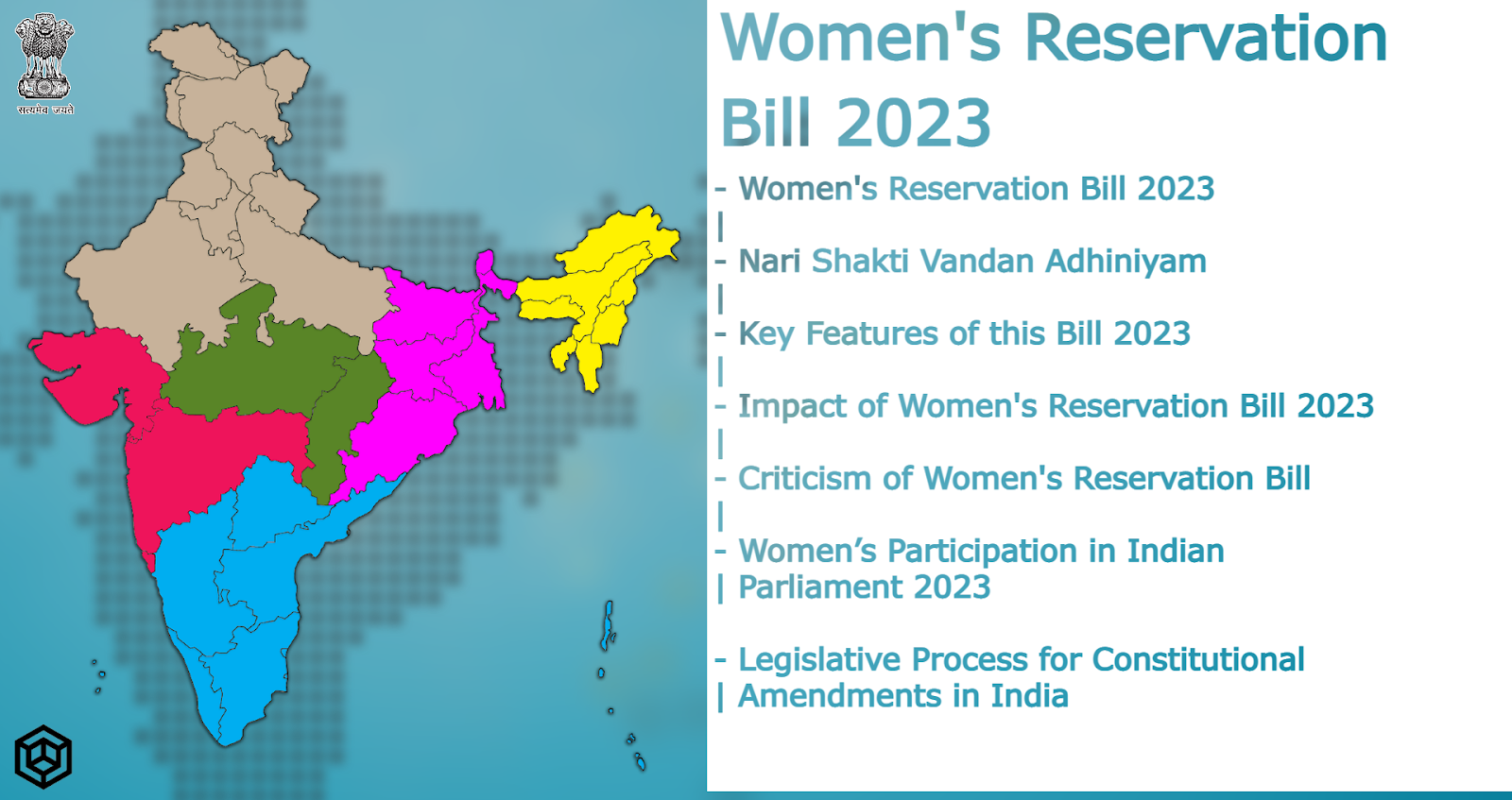 सत्यमेव जयते

Women's Reservation Bill 2023

- Women's Reservation Bill 2023
|
- Nari Shakti Vandan Adhiniyam
|
- Key Features of this Bill 2023
|
- Impact of Women's Reservation Bill 2023
|
- Criticism of Women's Reservation Bill
|
- Women’s Participation in Indian
| Parliament 2023

- Legislative Process for Constitutional
| Amendments in India